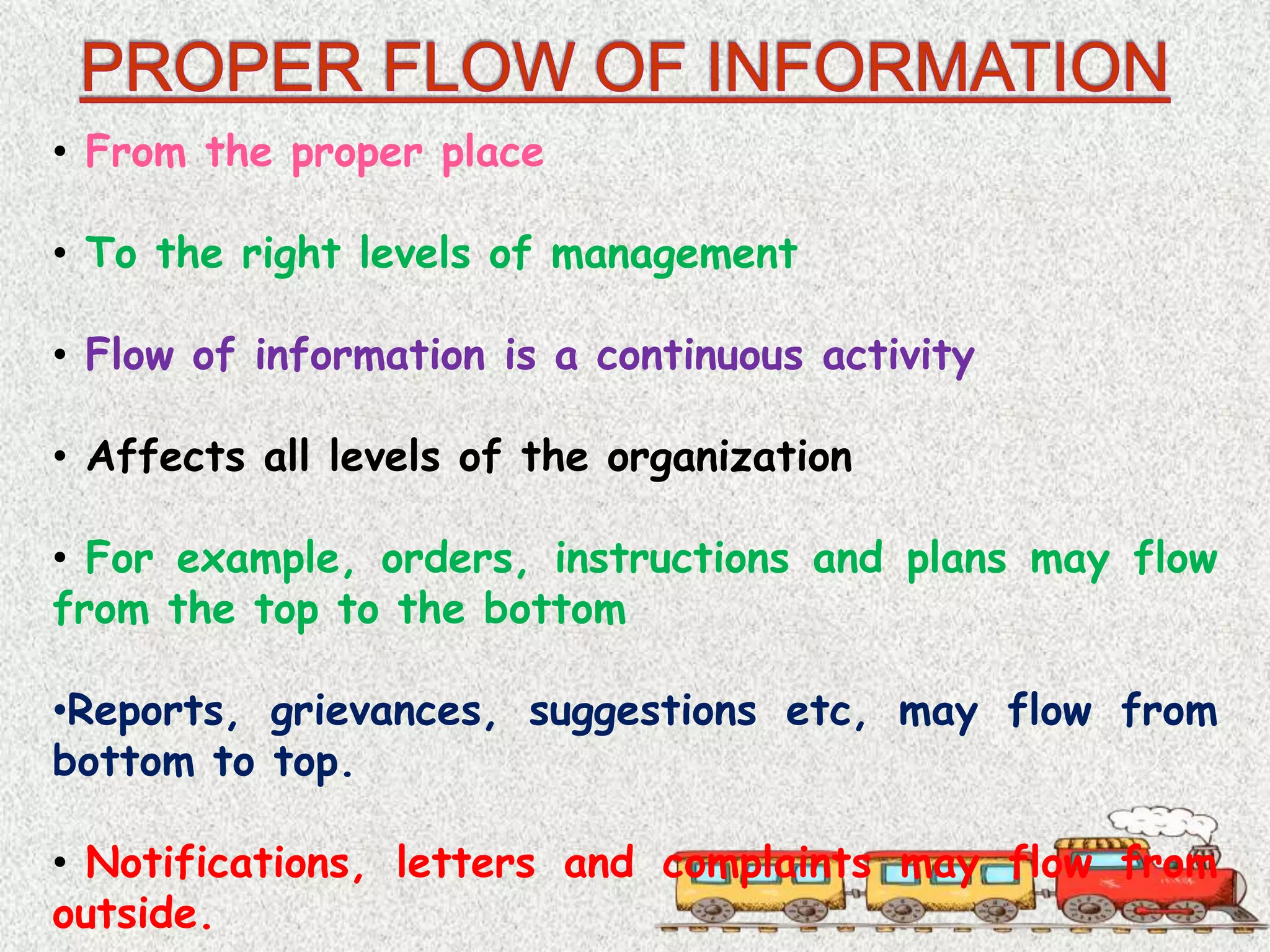 PROPER FLOW OF INFORMATION

• From the proper place

• To the right levels of management

• Flow of information is a continuous activity

• Affects all levels of the organization

• For example, orders, instructions and plans may flow from the top to the bottom

•Reports, grievances, suggestions etc, may flow from bottom to top.

• Notifications, letters and complaints may flow from outside.